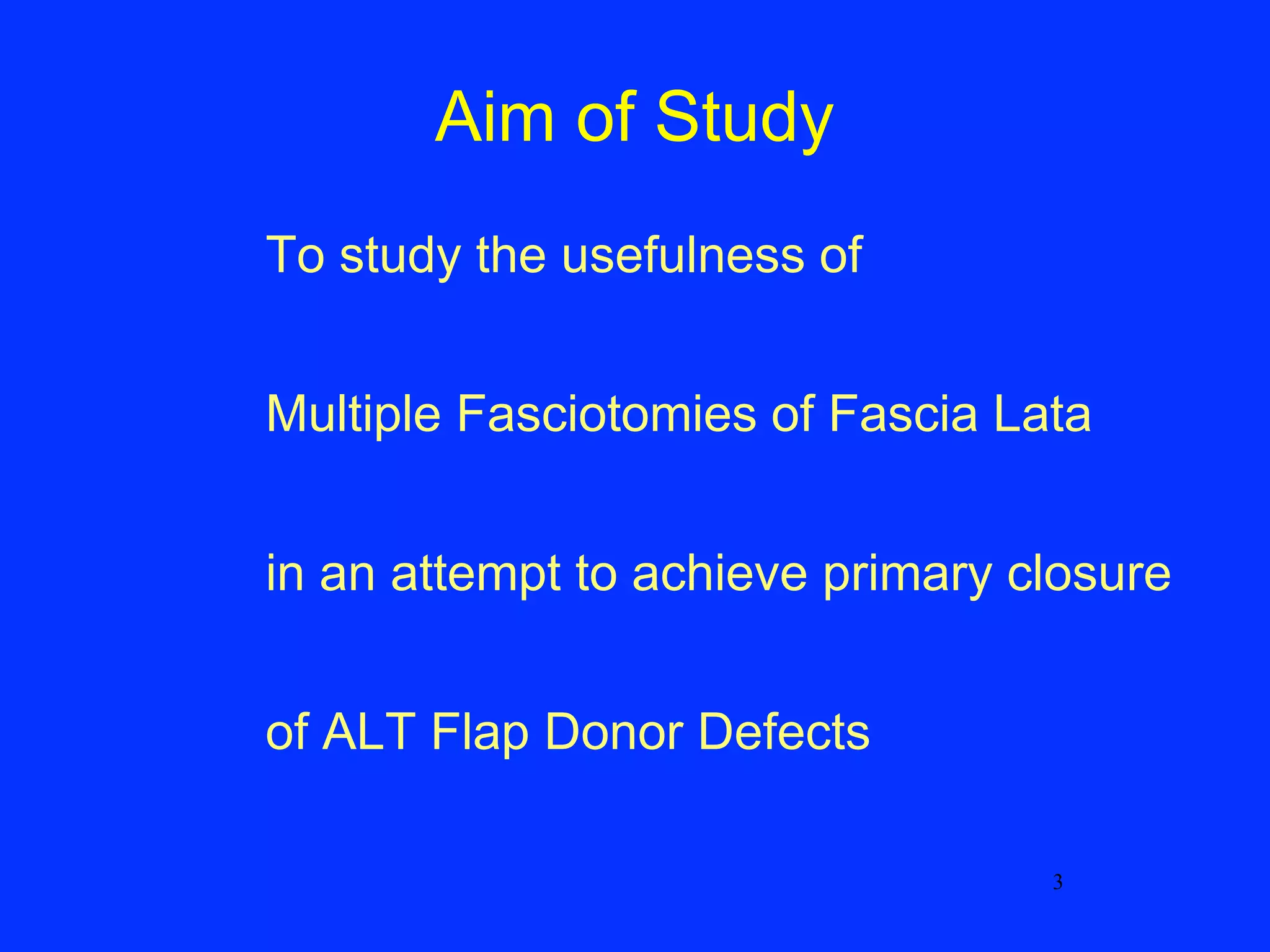 Aim of Study

To study the usefulness of

Multiple Fasciotomies of Fascia Lata

in an attempt to achieve primary closure

of ALT Flap Donor Defects

3